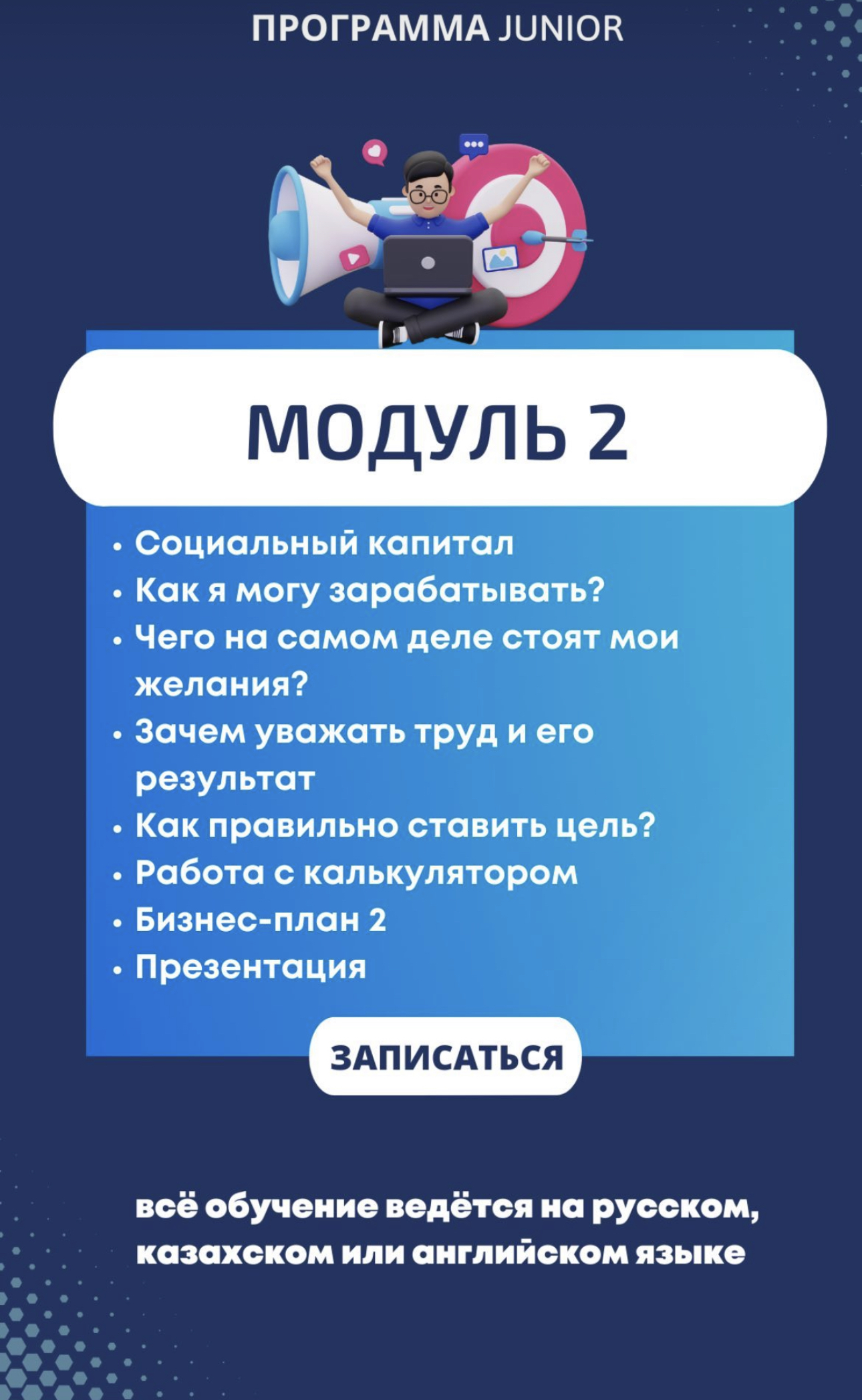 ПРОГРАММА JUNIOR

МОДУЛЬ 2

• Социальный капитал
• Как я могу зарабатывать?
• Чего на самом деле стоят мои желания?
• Зачем уважать труд и его результат
• Как правильно ставить цель?
• Работа с калькулятором
• Бизнес-план 2
• Презентация

ЗАПИСАТЬСЯ

всё обучение ведётся на русском, казахском или английском языке